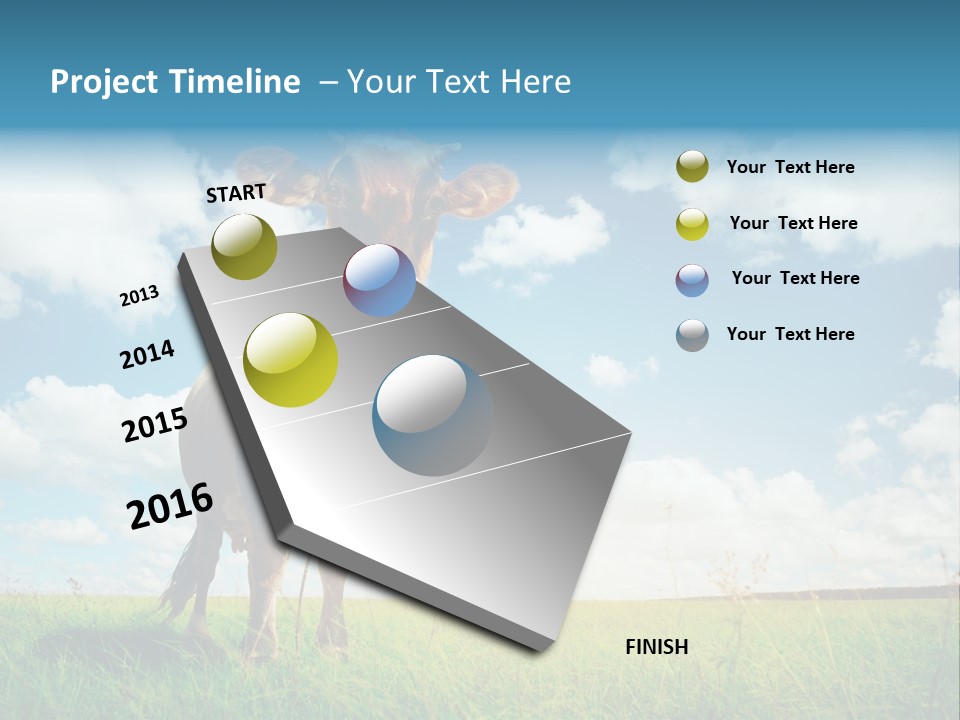 Project Timeline – Your Text Here

START

2013

2014

2015

2016

FINISH

Your Text Here

Your Text Here

Your Text Here

Your Text Here